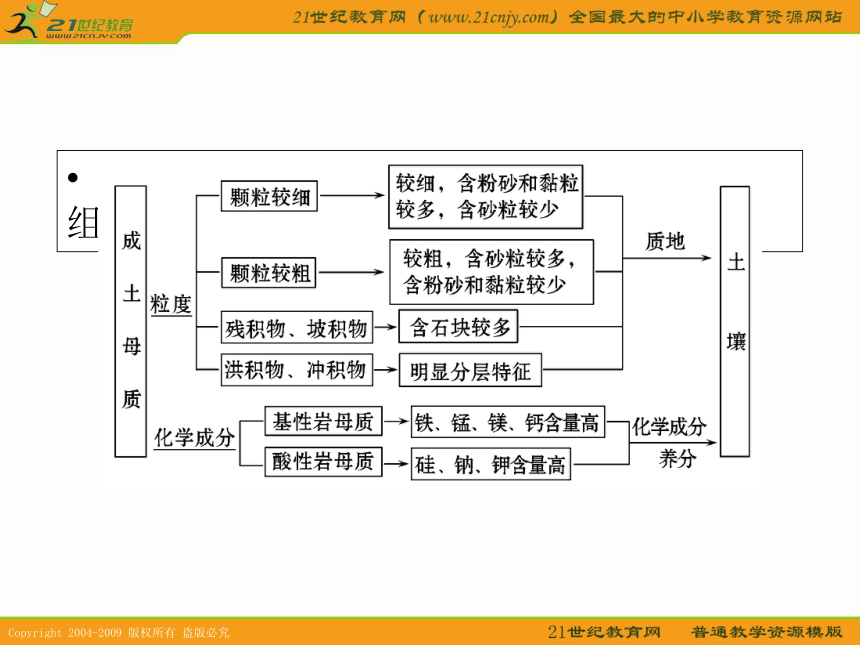 21世纪教育
www.21cnjy.com

21世纪教育网（www.21cnjy.com）全国最大的中小学教育资源网站

•
组

成土母质

粒度

颗粒较细

较细，含粉砂和黏粒较多，含砂粒较少

颗粒较粗

较粗，含砂粒较多，含粉砂和黏粒较少

残积物、坡积物

含石块较多

洪积物、冲积物

明显分层特征

质地

化学成分

基性岩母质

铁、锰、镁、钙含量高

酸性岩母质

硅、钠、钾含量高

化学成分
养分

土壤

Copyright 2004-2009 版权所有 盗版必究

21世纪教育网　普通教学资源模版